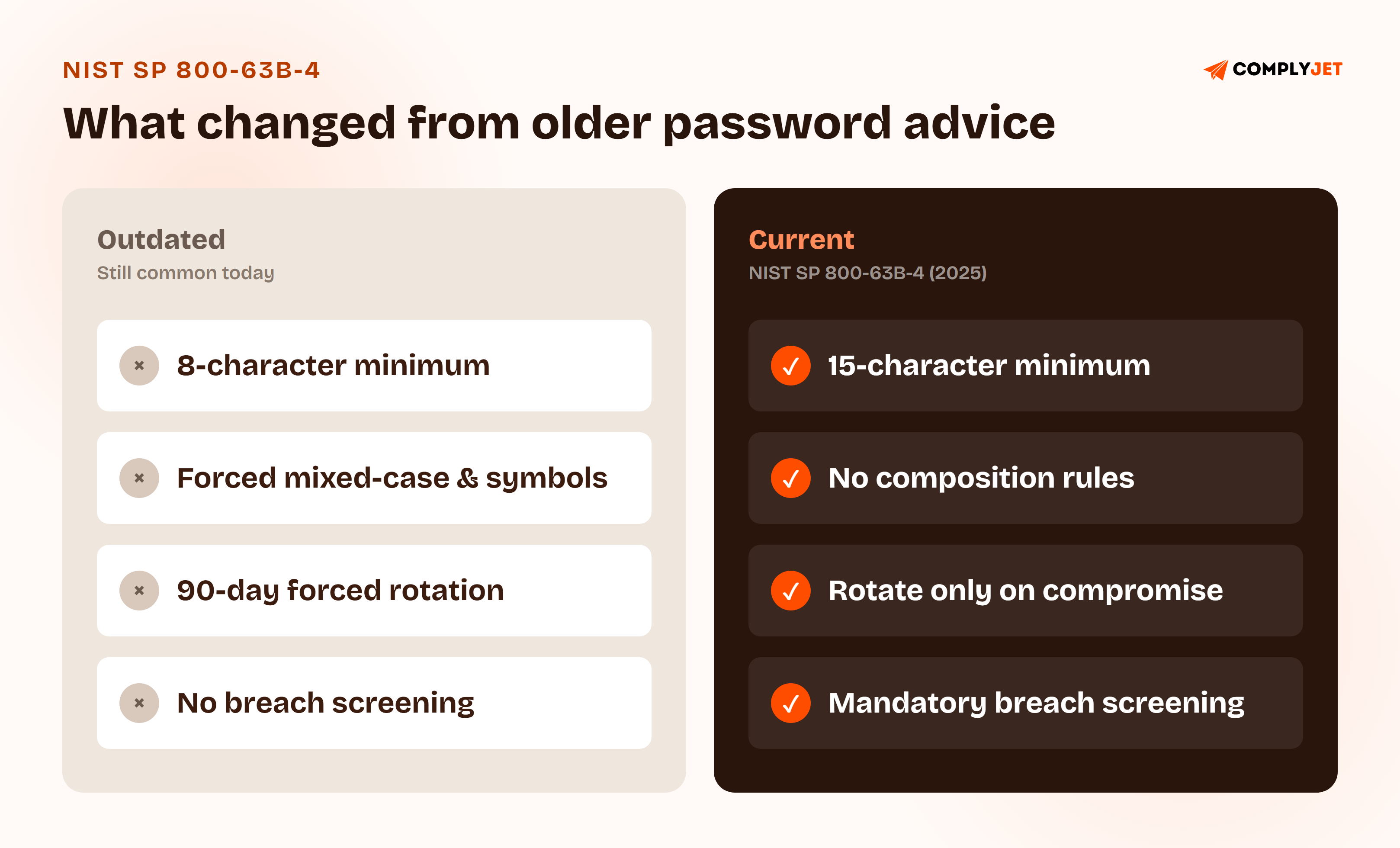 NIST SP 800-63B-4

COMPLYJET

What changed from older password advice

Outdated
Still common today

8-character minimum

Forced mixed-case & symbols

90-day forced rotation

No breach screening

Current
NIST SP 800-63B-4 (2025)

15-character minimum

No composition rules

Rotate only on compromise

Mandatory breach screening